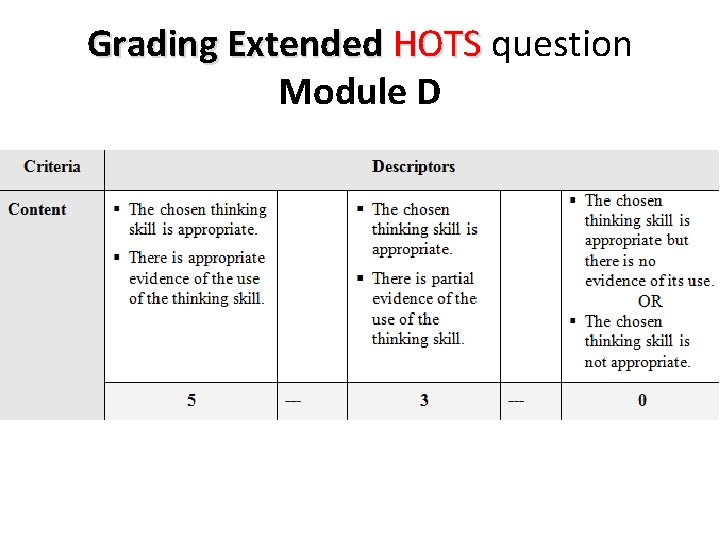 Grading Extended HOTS question
Module D

| Criteria | Descriptors | | | | |
|---|---|---|---|---|---|
| Content | ▪ The chosen thinking skill is appropriate. ▪ There is appropriate evidence of the use of the thinking skill. | | ▪ The chosen thinking skill is appropriate. ▪ There is partial evidence of the use of the thinking skill. | | ▪ The chosen thinking skill is appropriate but there is no evidence of its use. OR ▪ The chosen thinking skill is not appropriate. |
| | 5 | --- | 3 | --- | 0 |